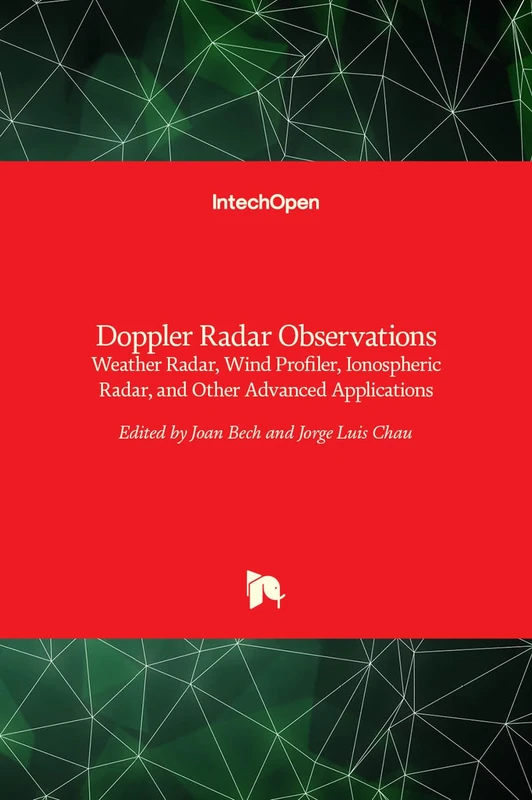 IntechOpen

Doppler Radar Observations
Weather Radar, Wind Profiler, Ionospheric Radar, and Other Advanced Applications

Edited by Joan Bech and Jorge Luis Chau